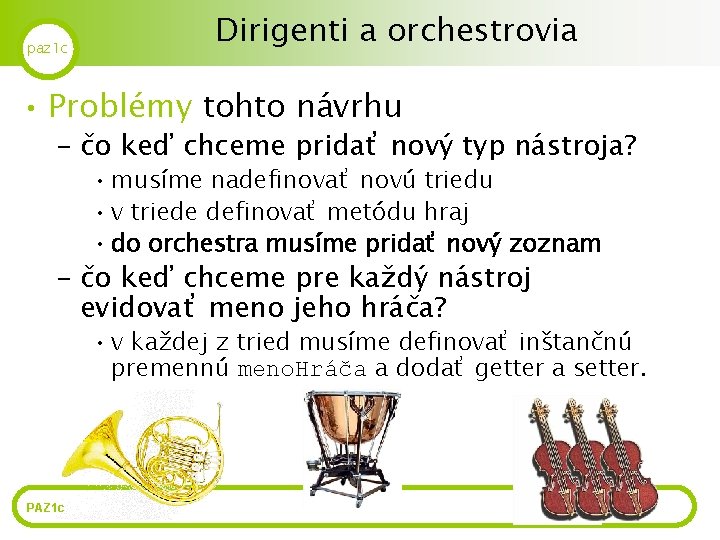 paz1c

Dirigenti a orchestrovia

• Problémy tohto návrhu
– čo keď chceme pridať nový typ nástroja?
• musíme nadefinovať novú triedu
• v triede definovať metódu hraj
• do orchestra musíme pridať nový zoznam
– čo keď chceme pre každý nástroj evidovať meno jeho hráča?
• v každej z tried musíme definovať inštančnú premennú menoHráča a dodať getter a setter.

PAZ1c